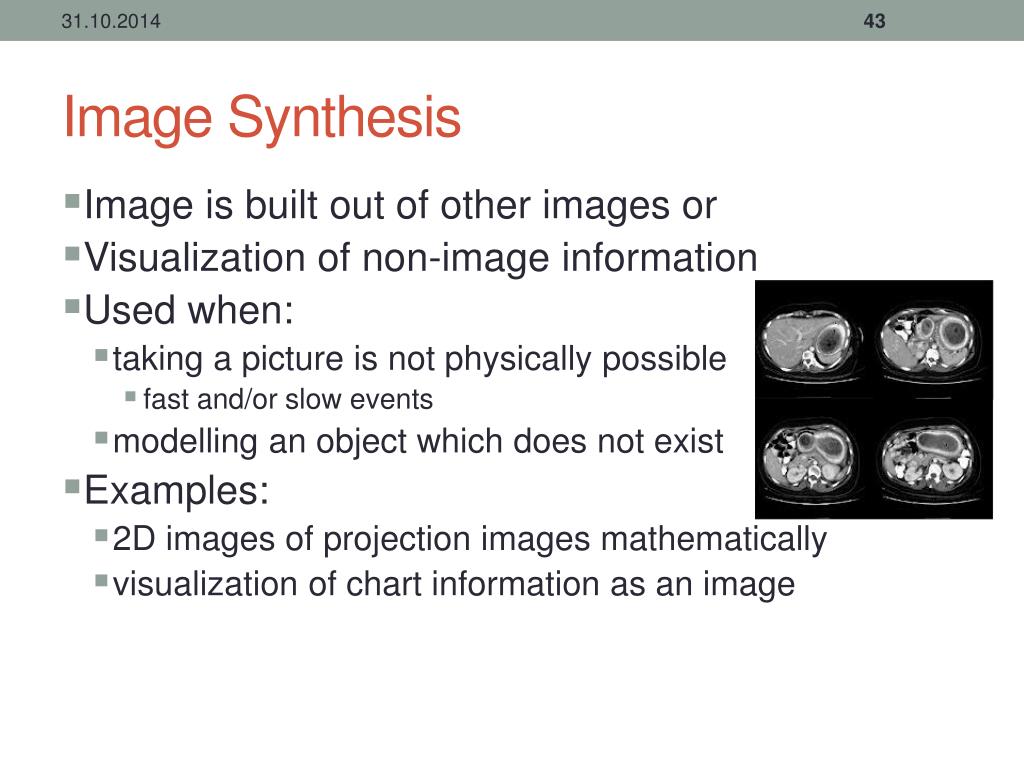 31.10.2014

43

Image Synthesis

Image is built out of other images or

Visualization of non-image information

Used when:

taking a picture is not physically possible

fast and/or slow events

modelling an object which does not exist

Examples:

2D images of projection images mathematically

visualization of chart information as an image